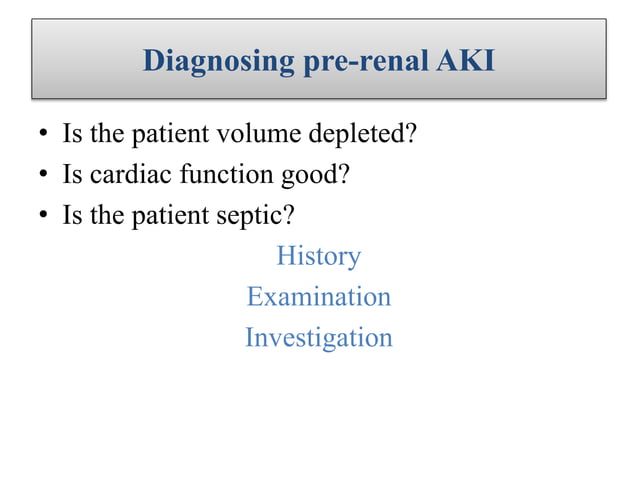 Diagnosing pre-renal AKI

• Is the patient volume depleted?
• Is cardiac function good?
• Is the patient septic?

History
Examination
Investigation